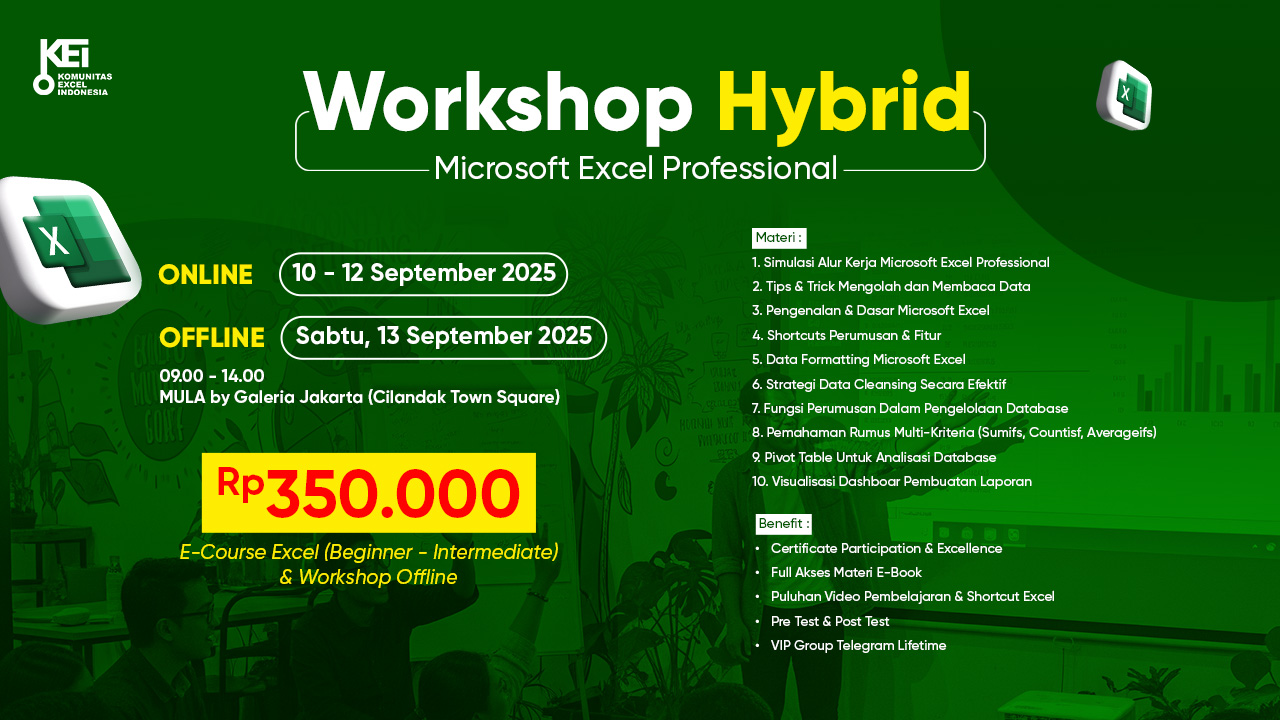 KEI
KOMUNITAS EXCEL INDONESIA

Workshop Hybrid
Microsoft Excel Professional

ONLINE 10 - 12 September 2025

OFFLINE Sabtu, 13 September 2025
09.00 - 14.00
MULA by Galeria Jakarta (Cilandak Town Square)

Rp350.000
E-Course Excel (Beginner - Intermediate) & Workshop Offline

Materi :
1. Simulasi Alur Kerja Microsoft Excel Professional
2. Tips & Trick Mengolah dan Membaca Data
3. Pengenalan & Dasar Microsoft Excel
4. Shortcuts Perumusan & Fitur
5. Data Formatting Microsoft Excel
6. Strategi Data Cleansing Secara Efektif
7. Fungsi Perumusan Dalam Pengelolaan Database
8. Pemahaman Rumus Multi-Kriteria (Sumifs, Countisf, Averageifs)
9. Pivot Table Untuk Analisasi Database
10. Visualisasi Dashboar Pembuatan Laporan

Benefit :
• Certificate Participation & Excellence
• Full Akses Materi E-Book
• Puluhan Video Pembelajaran & Shortcut Excel
• Pre Test & Post Test
• VIP Group Telegram Lifetime